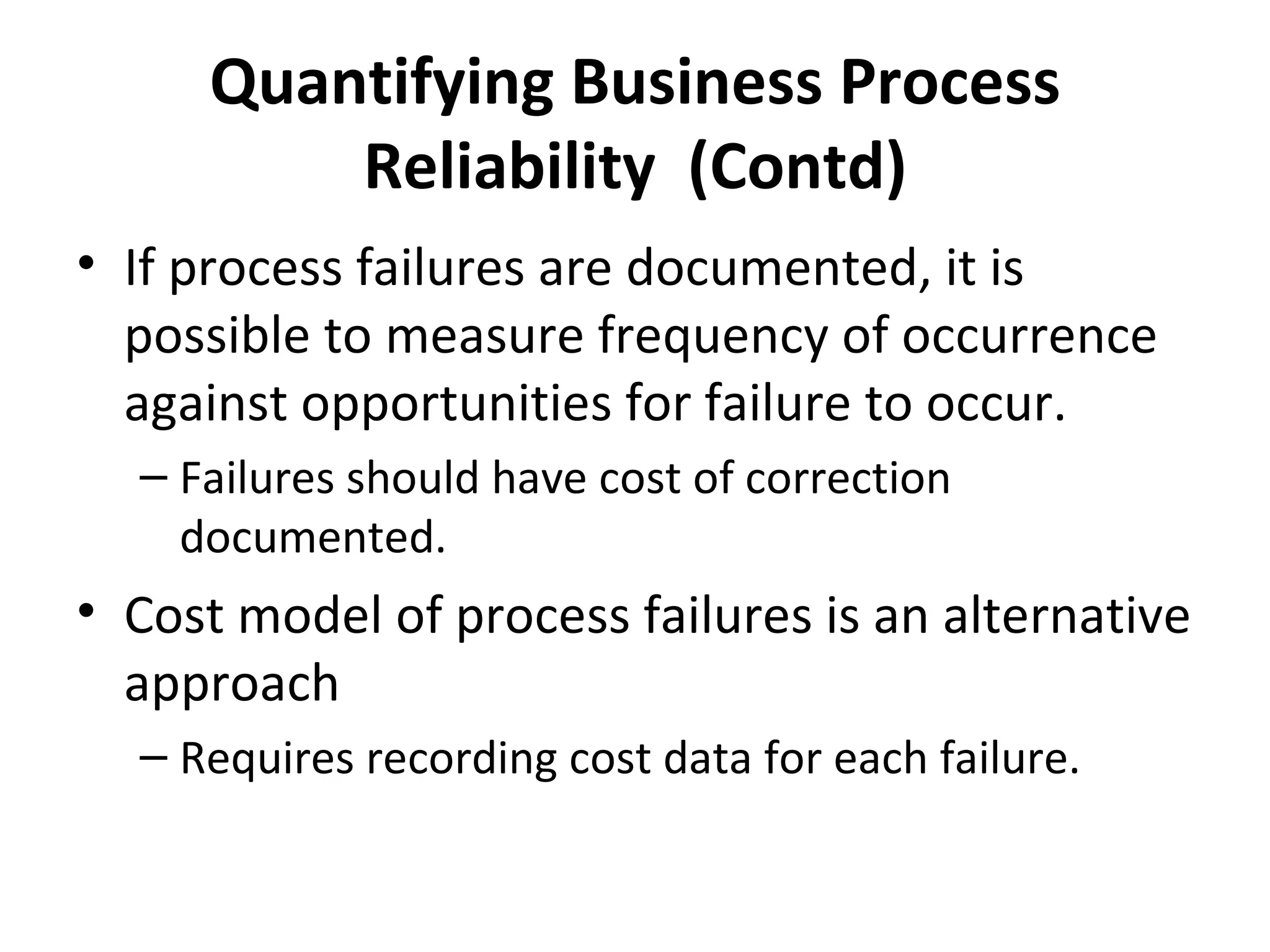 Quantifying Business Process Reliability (Contd)

• If process failures are documented, it is possible to measure frequency of occurrence against opportunities for failure to occur.

– Failures should have cost of correction documented.

• Cost model of process failures is an alternative approach

– Requires recording cost data for each failure.